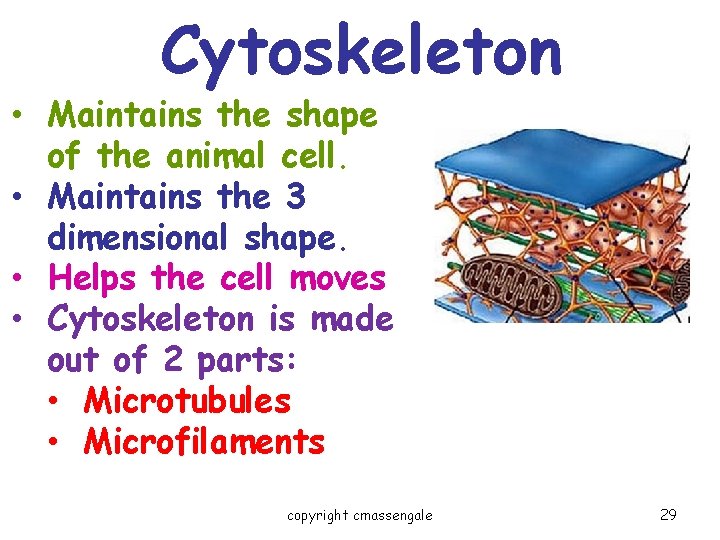 Cytoskeleton

• Maintains the shape of the animal cell.
• Maintains the 3 dimensional shape.
• Helps the cell moves
• Cytoskeleton is made out of 2 parts:
  • Microtubules
  • Microfilaments

copyright cmassengale

29